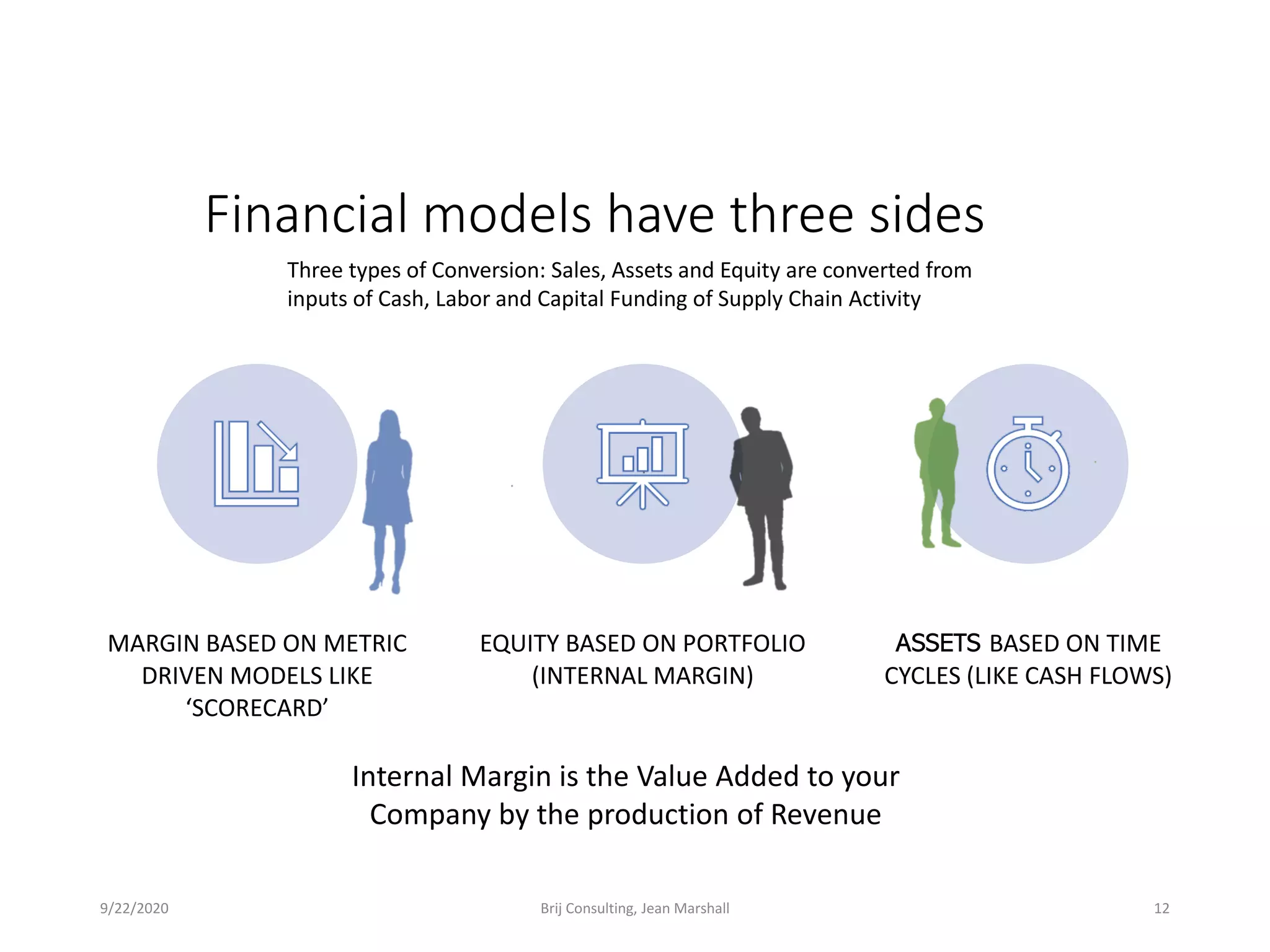 Financial models have three sides

Three types of Conversion: Sales, Assets and Equity are converted from inputs of Cash, Labor and Capital Funding of Supply Chain Activity

MARGIN BASED ON METRIC DRIVEN MODELS LIKE ‘SCORECARD’

EQUITY BASED ON PORTFOLIO (INTERNAL MARGIN)

ASSETS BASED ON TIME CYCLES (LIKE CASH FLOWS)

Internal Margin is the Value Added to your Company by the production of Revenue

9/22/2020

Brij Consulting, Jean Marshall

12